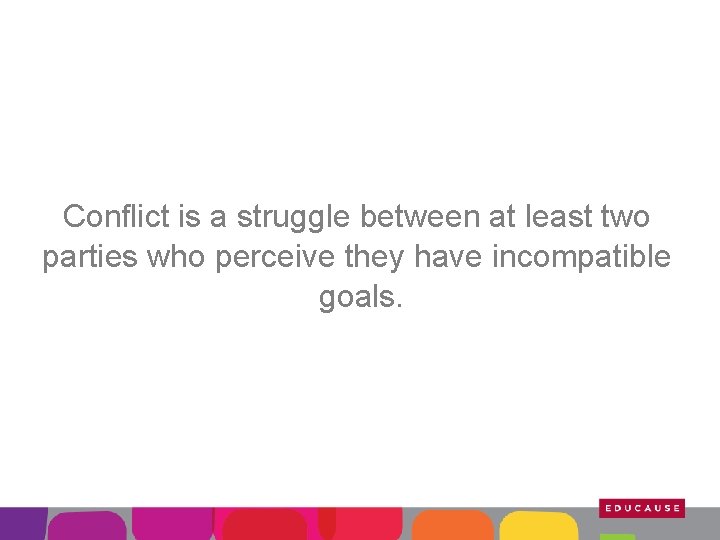 Conflict is a struggle between at least two parties who perceive they have incompatible goals.

EDUCAUSE